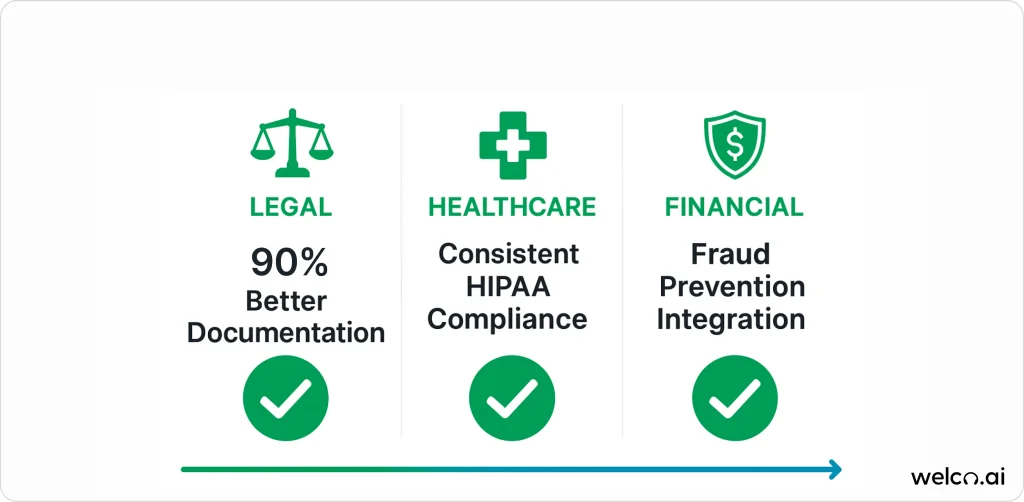 LEGAL

90%
Better Documentation

HEALTHCARE

Consistent HIPAA Compliance

FINANCIAL

Fraud Prevention Integration

welco.ai